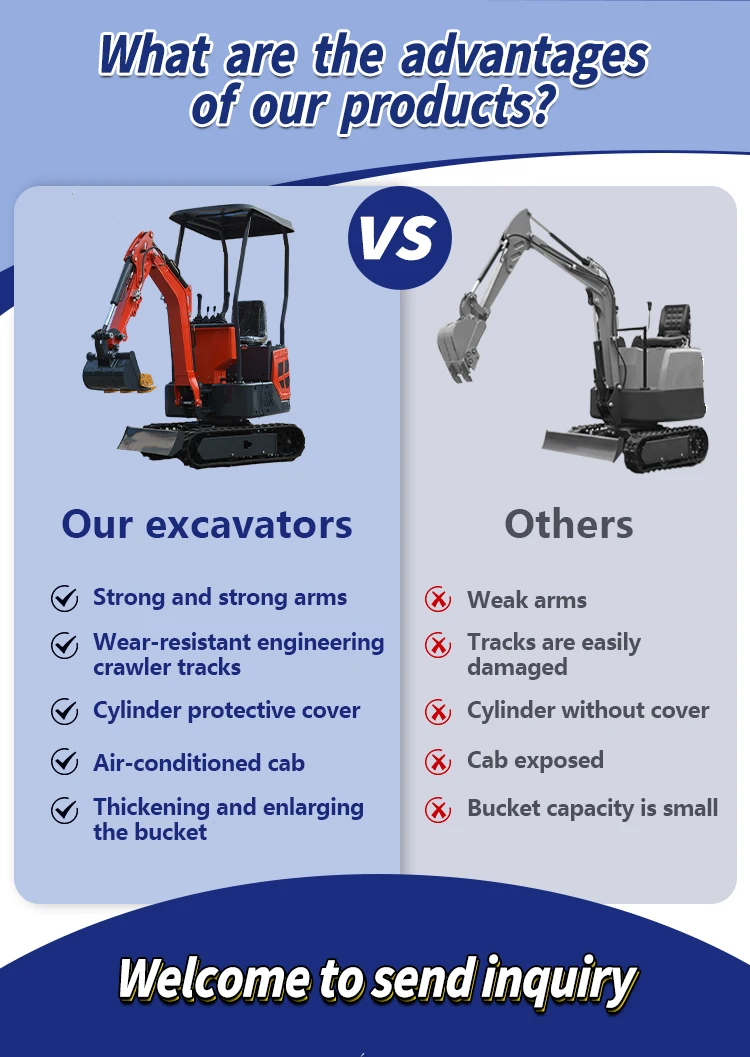 What are the advantages of our products?

VS

Our excavators

Strong and strong arms

Wear-resistant engineering crawler tracks

Cylinder protective cover

Air-conditioned cab

Thickening and enlarging the bucket

Others

Weak arms

Tracks are easily damaged

Cylinder without cover

Cab exposed

Bucket capacity is small

Welcome to send inquiry